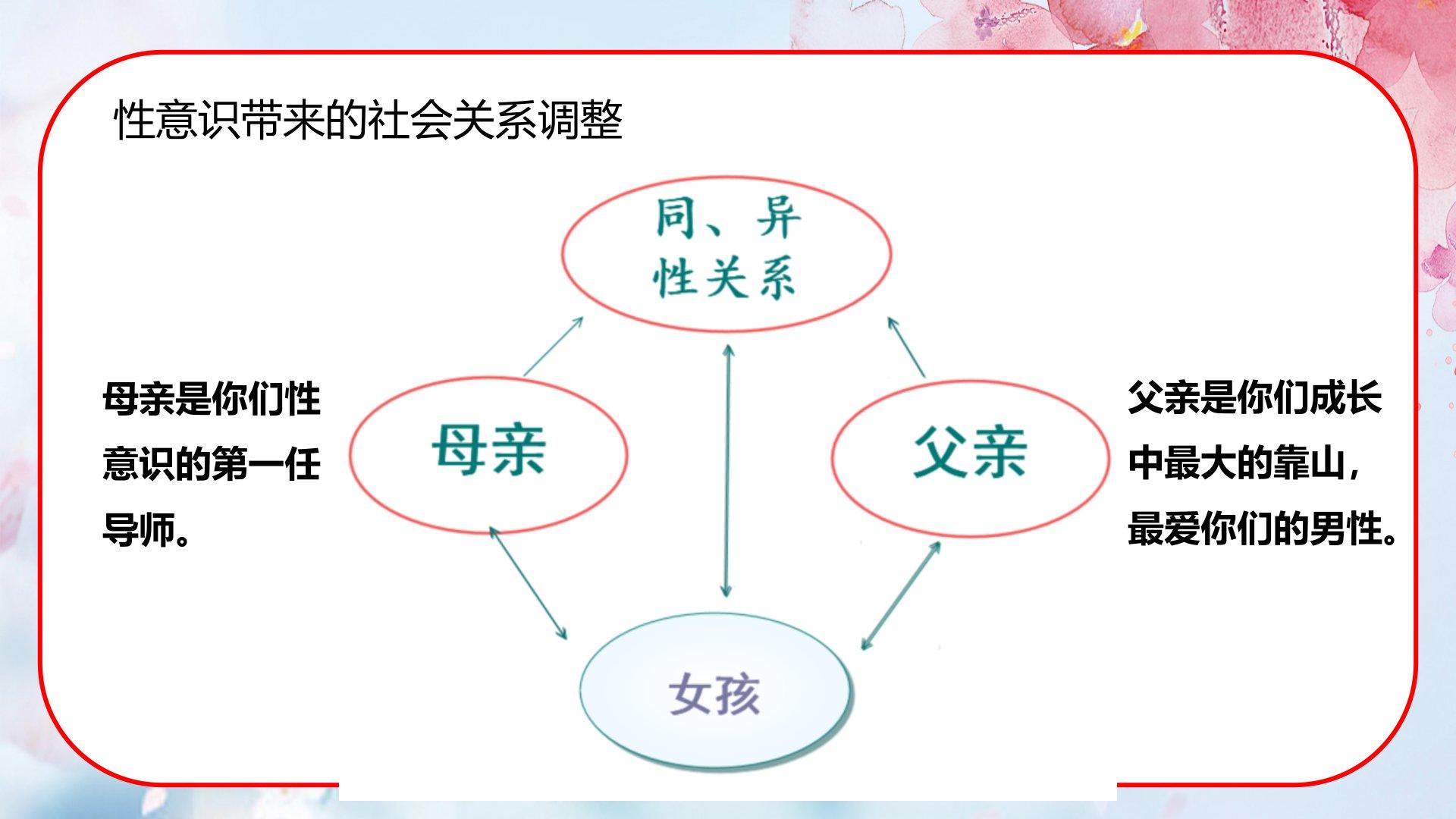 性意识带来的社会关系调整

同、异性关系

母亲是你们性意识的第一任导师。

母亲

父亲

父亲是你们成长中最大的靠山，最爱你们的男性。

女孩